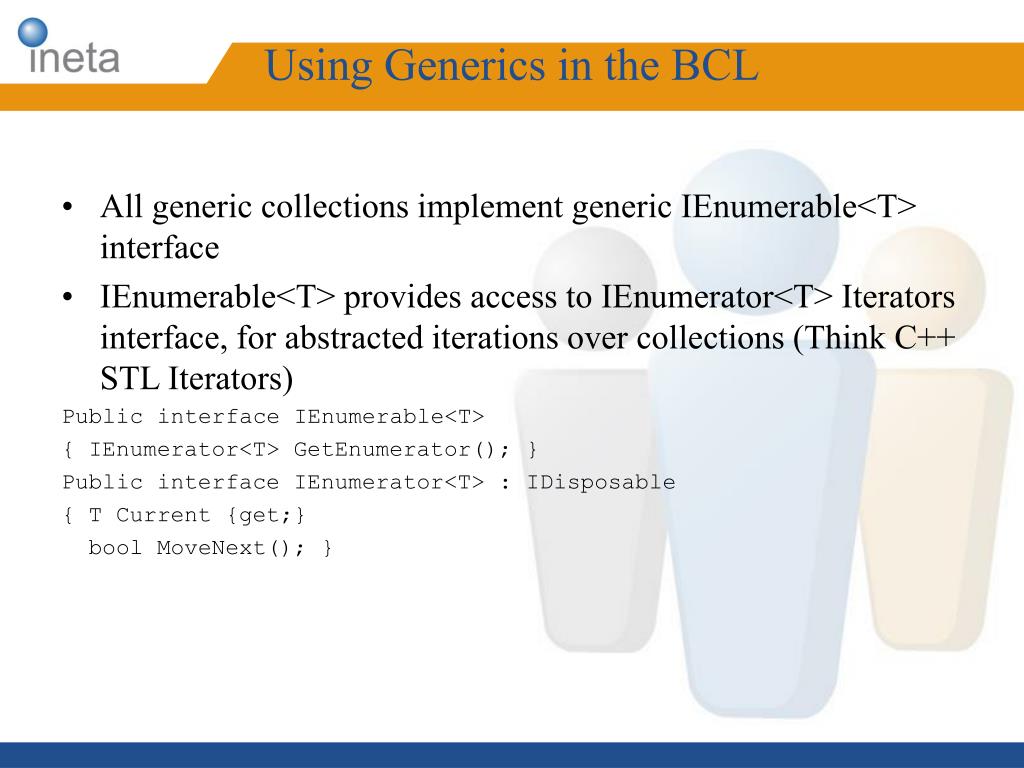 ineta

Using Generics in the BCL

• All generic collections implement generic IEnumerable<T> interface

• IEnumerable<T> provides access to IEnumerator<T> Iterators interface, for abstracted iterations over collections (Think C++ STL Iterators)

Public interface IEnumerable<T>
{ IEnumerator<T> GetEnumerator(); }
Public interface IEnumerator<T> : IDisposable
{ T Current {get;}
bool MoveNext(); }